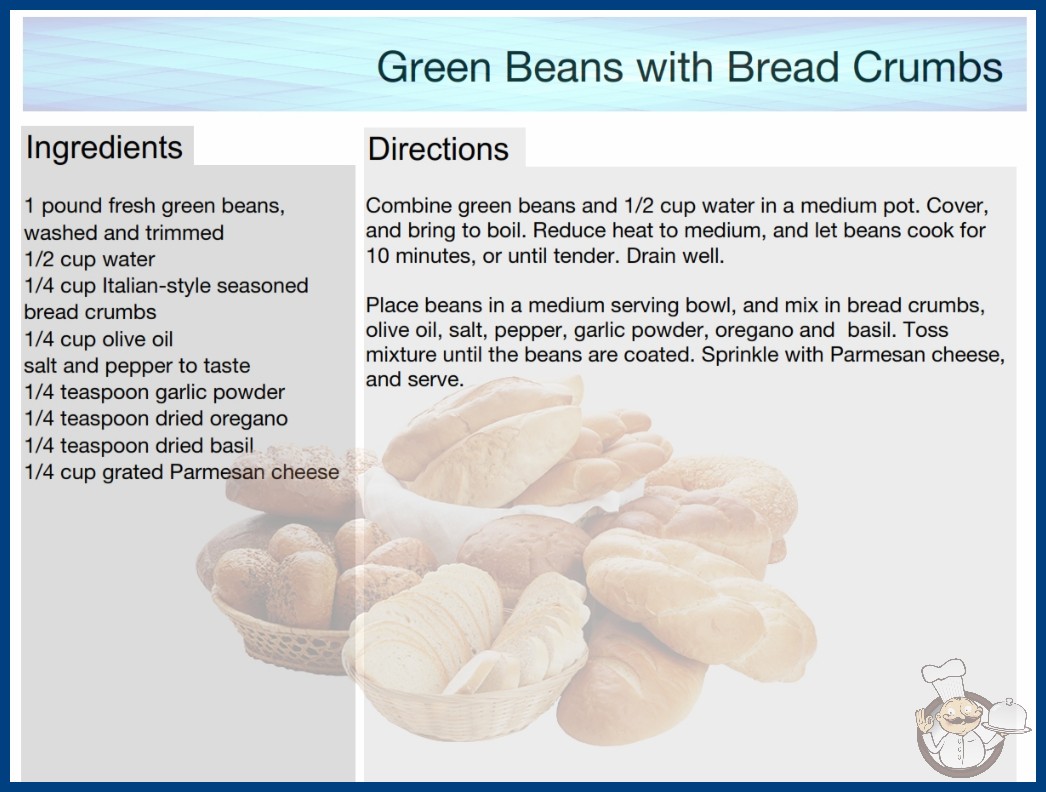 Green Beans with Bread Crumbs

Ingredients

1 pound fresh green beans, washed and trimmed
1/2 cup water
1/4 cup Italian-style seasoned bread crumbs
1/4 cup olive oil
salt and pepper to taste
1/4 teaspoon garlic powder
1/4 teaspoon dried oregano
1/4 teaspoon dried basil
1/4 cup grated Parmesan cheese

Directions

Combine green beans and 1/2 cup water in a medium pot. Cover, and bring to boil. Reduce heat to medium, and let beans cook for 10 minutes, or until tender. Drain well.

Place beans in a medium serving bowl, and mix in bread crumbs, olive oil, salt, pepper, garlic powder, oregano and basil. Toss mixture until the beans are coated. Sprinkle with Parmesan cheese, and serve.